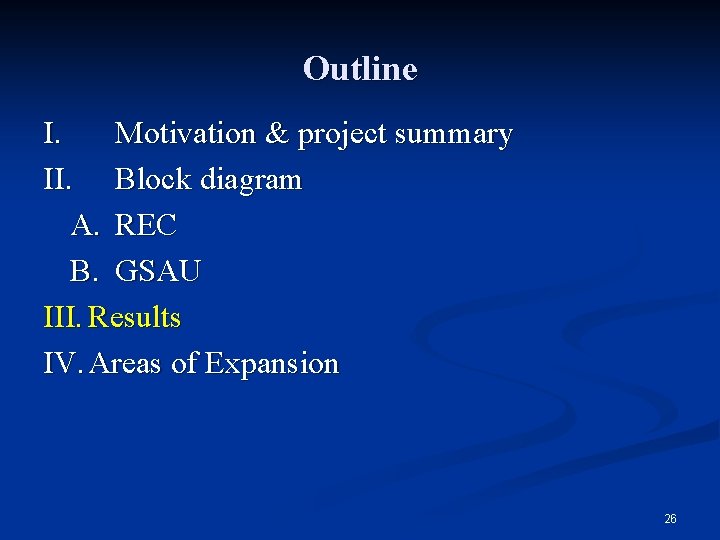 Outline

I. Motivation & project summary
II. Block diagram
A. REC
B. GSAU
III. Results
IV. Areas of Expansion

26